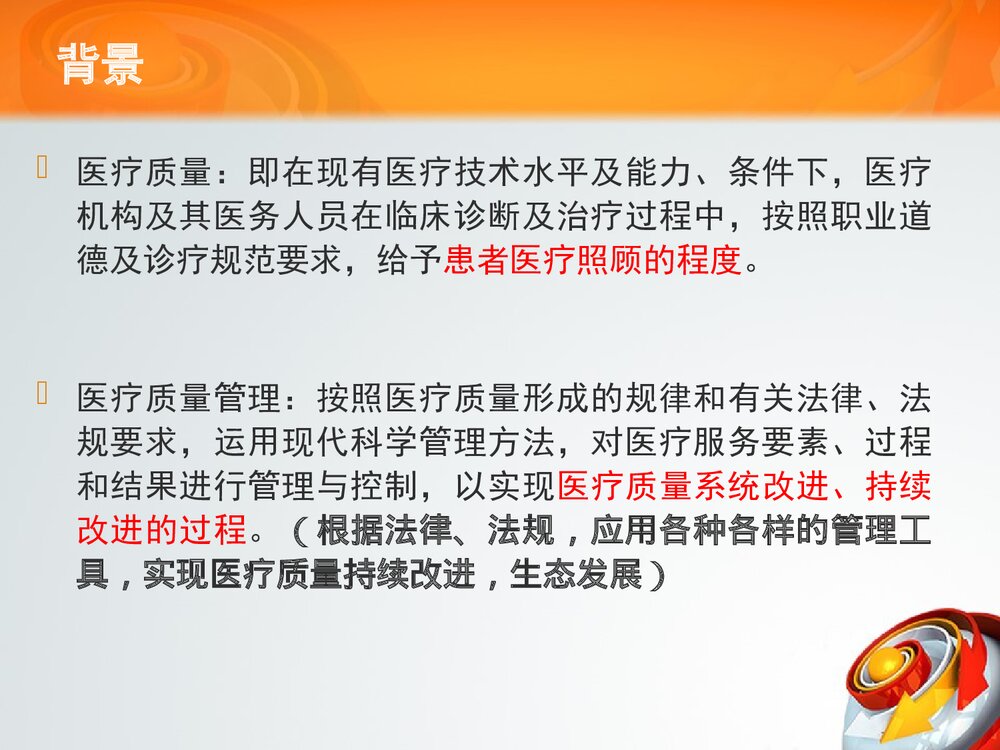 背景

医疗质量：即在现有医疗技术水平及能力、条件下，医疗机构及其医务人员在临床诊断及治疗过程中，按照职业道德及诊疗规范要求，给予患者医疗照顾的程度。

医疗质量管理：按照医疗质量形成的规律和有关法律、法规要求，运用现代科学管理方法，对医疗服务要素、过程和结果进行管理与控制，以实现医疗质量系统改进、持续改进的过程。（根据法律、法规，应用各种各样的管理工具，实现医疗质量持续改进，生态发展）